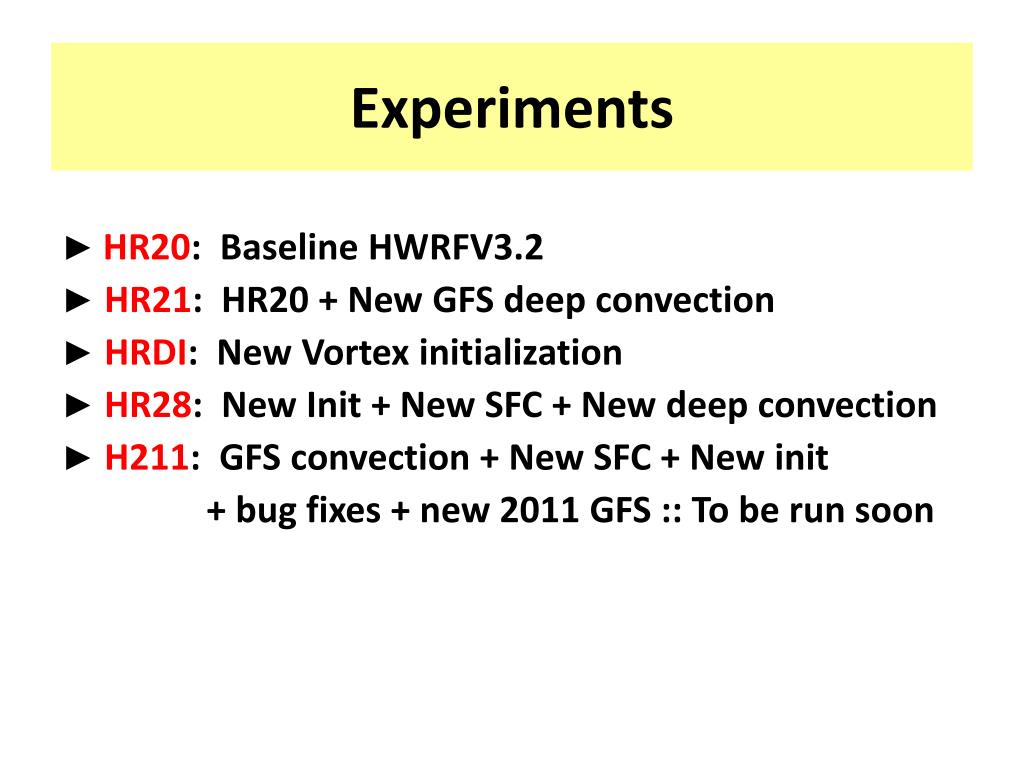 Experiments

► HR20: Baseline HWRFV3.2
► HR21: HR20 + New GFS deep convection
► HRDI: New Vortex initialization
► HR28: New Init + New SFC + New deep convection
► H211: GFS convection + New SFC + New init + bug fixes + new 2011 GFS :: To be run soon